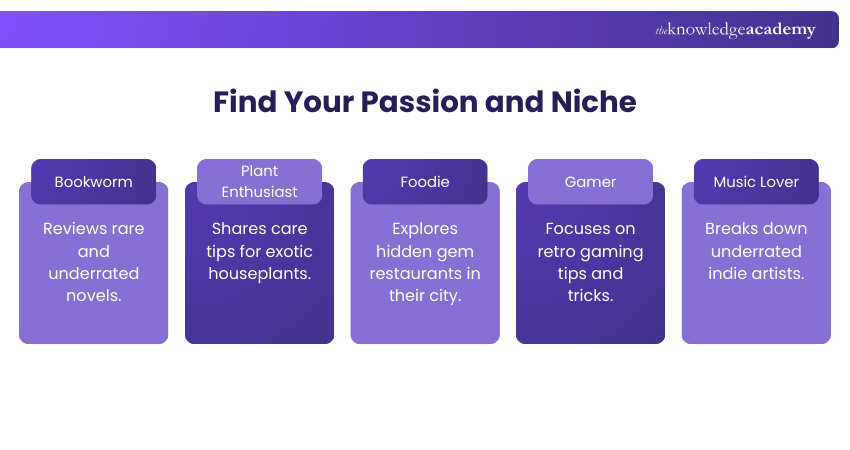 theknowledgeacademy

Find Your Passion and Niche

Bookworm

Reviews rare and underrated novels.

Plant Enthusiast

Shares care tips for exotic houseplants.

Foodie

Explores hidden gem restaurants in their city.

Gamer

Focuses on retro gaming tips and tricks.

Music Lover

Breaks down underrated indie artists.